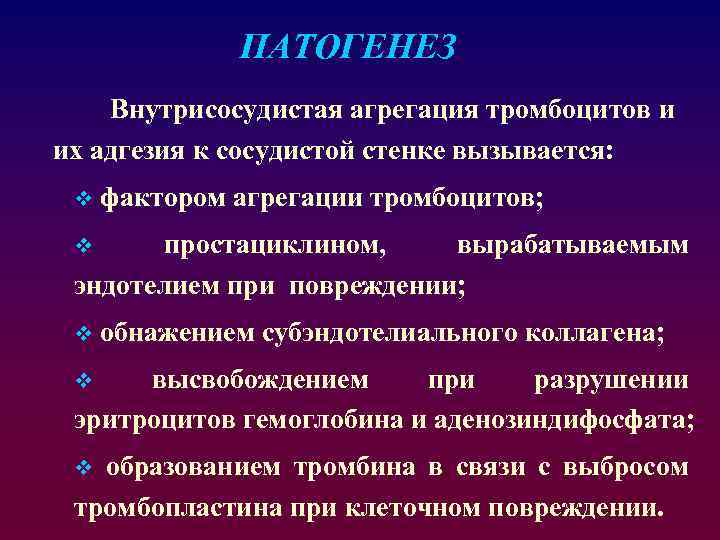 ПАТОГЕНЕЗ

Внутрисосудистая агрегация тромбоцитов и их адгезия к сосудистой стенке вызывается:

❖ фактором агрегации тромбоцитов;

❖ простациклином, вырабатываемым эндотелием при повреждении;

❖ обнажением субэндотелиального коллагена;

❖ высвобождением при разрушении эритроцитов гемоглобина и аденозиндифосфата;

❖ образованием тромбина в связи с выбросом тромбопластина при клеточном повреждении.